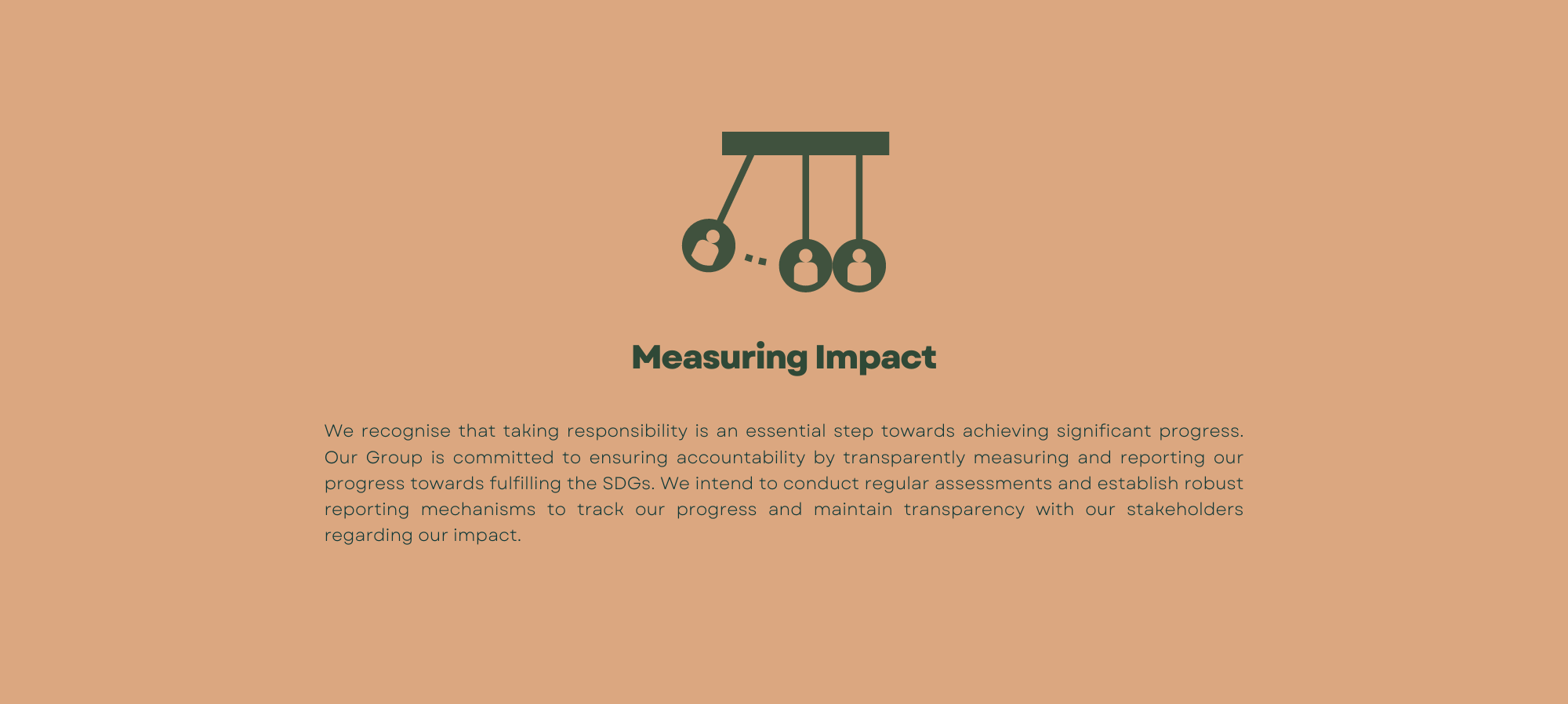 Measuring Impact

We recognise that taking responsibility is an essential step towards achieving significant progress. Our Group is committed to ensuring accountability by transparently measuring and reporting our progress towards fulfilling the SDGs. We intend to conduct regular assessments and establish robust reporting mechanisms to track our progress and maintain transparency with our stakeholders regarding our impact.